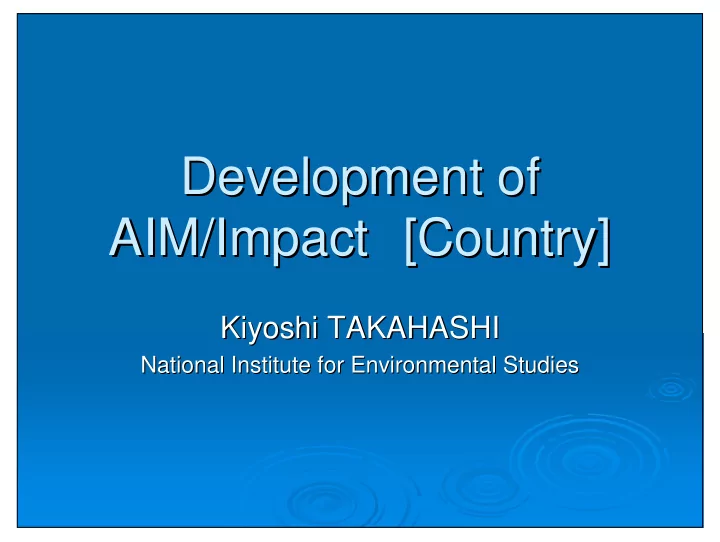 Development of AIM/Impact [Country]

Kiyoshi TAKAHASHI
National Institute for Environmental Studies